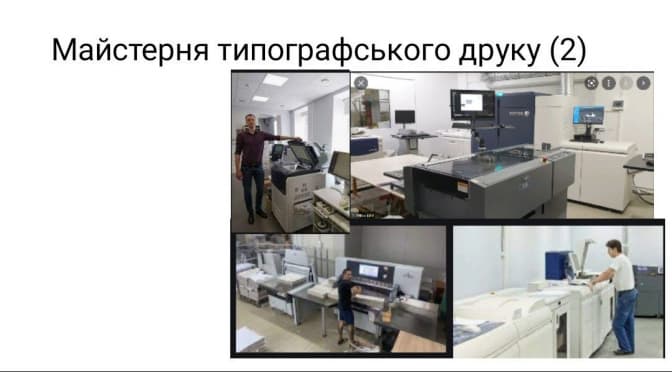 Майстерня типографського друку (2)